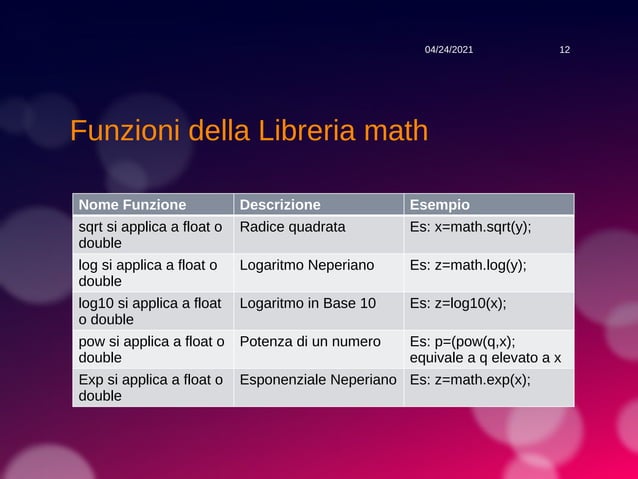 04/24/2021 12

Funzioni della Libreria math

| Nome Funzione | Descrizione | Esempio |
|---|---|---|
| sqrt si applica a float o double | Radice quadrata | Es: x=math.sqrt(y); |
| log si applica a float o double | Logaritmo Neperiano | Es: z=math.log(y); |
| log10 si applica a float o double | Logaritmo in Base 10 | Es: z=log10(x); |
| pow si applica a float o double | Potenza di un numero | Es: p=(pow(q,x); equivale a q elevato a x |
| Exp si applica a float o double | Esponenziale Neperiano | Es: z=math.exp(x); |